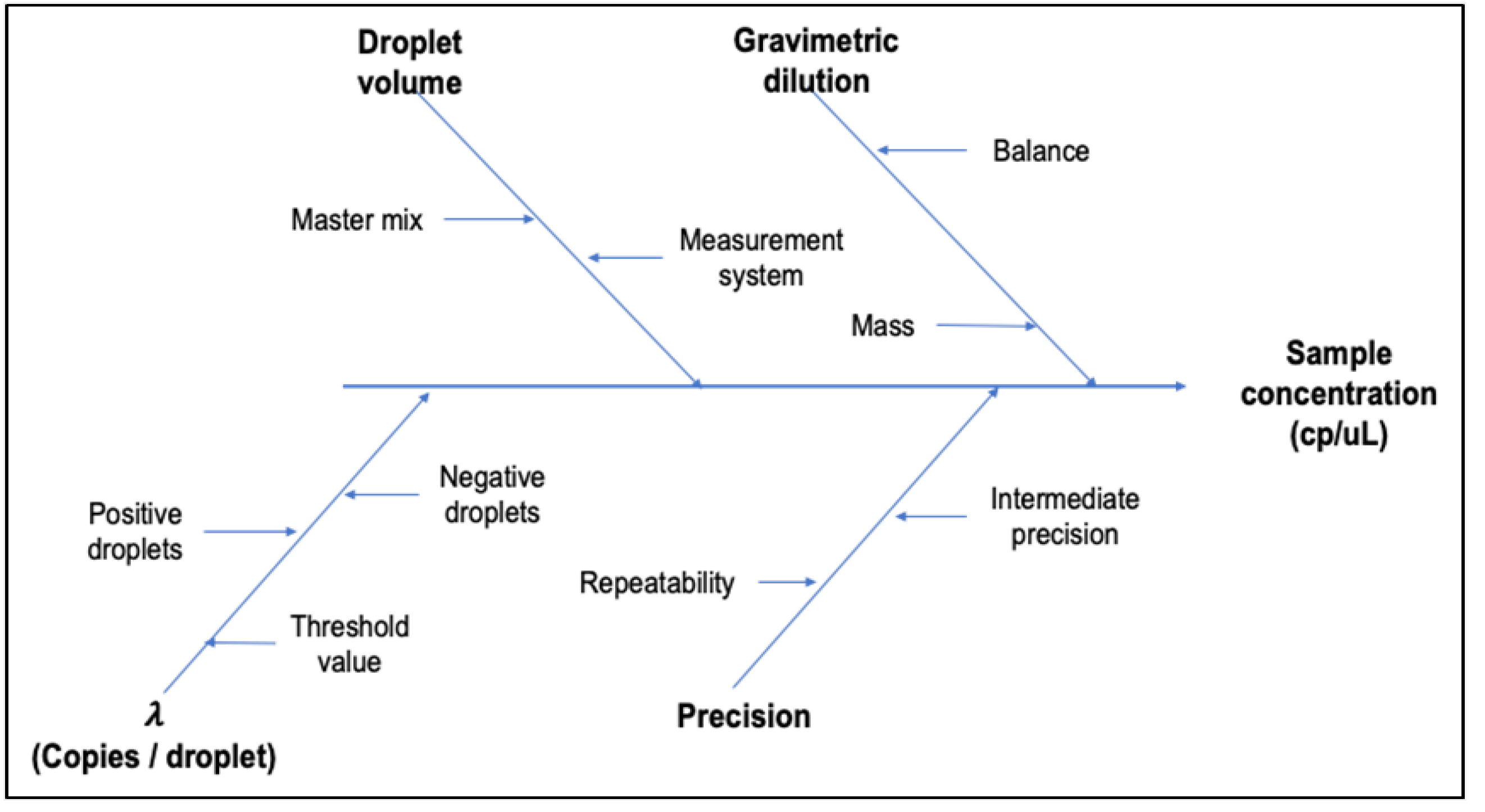 Droplet volume

Gravimetric dilution

Balance

Master mix

Measurement system

Mass

Sample concentration (cp/uL)

Negative droplets

Positive droplets

Intermediate precision

Repeatability

Threshold value

$\lambda$
(Copies / droplet)

Precision